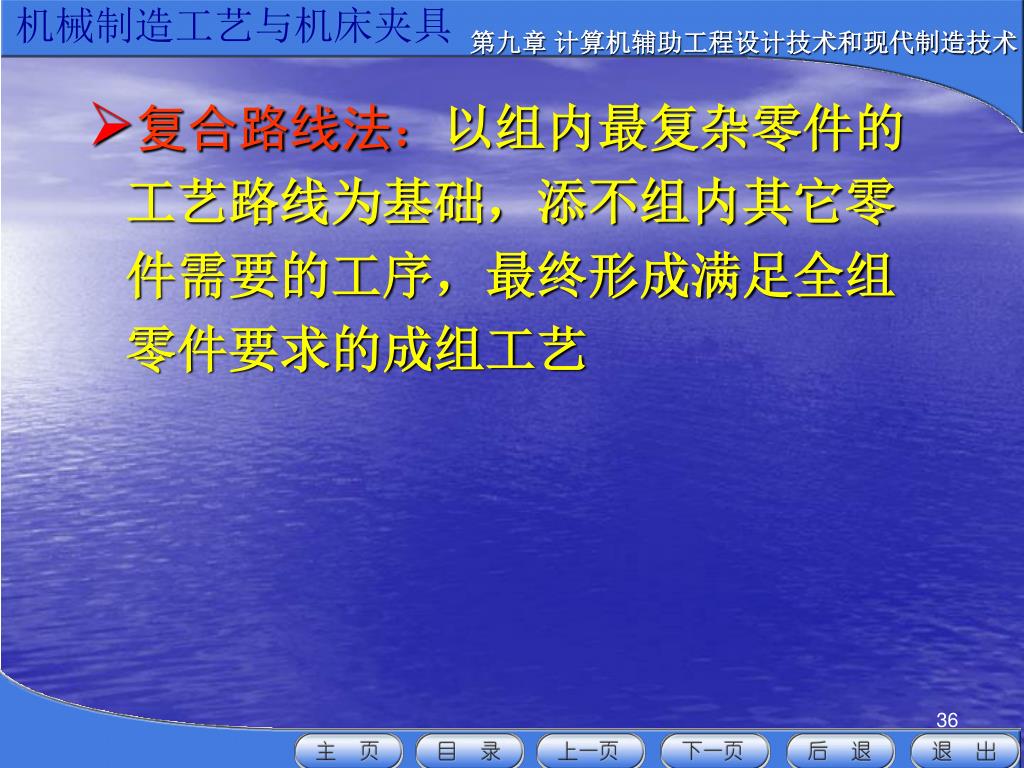 机械制造工艺与机床夹具

第九章 计算机辅助工程设计技术和现代制造技术

➢复合路线法：以组内最复杂零件的工艺路线为基础，添不组内其它零件需要的工序，最终形成满足全组零件要求的成组工艺

36

主 页　目 录　上一页　下一页　后 退　退 出